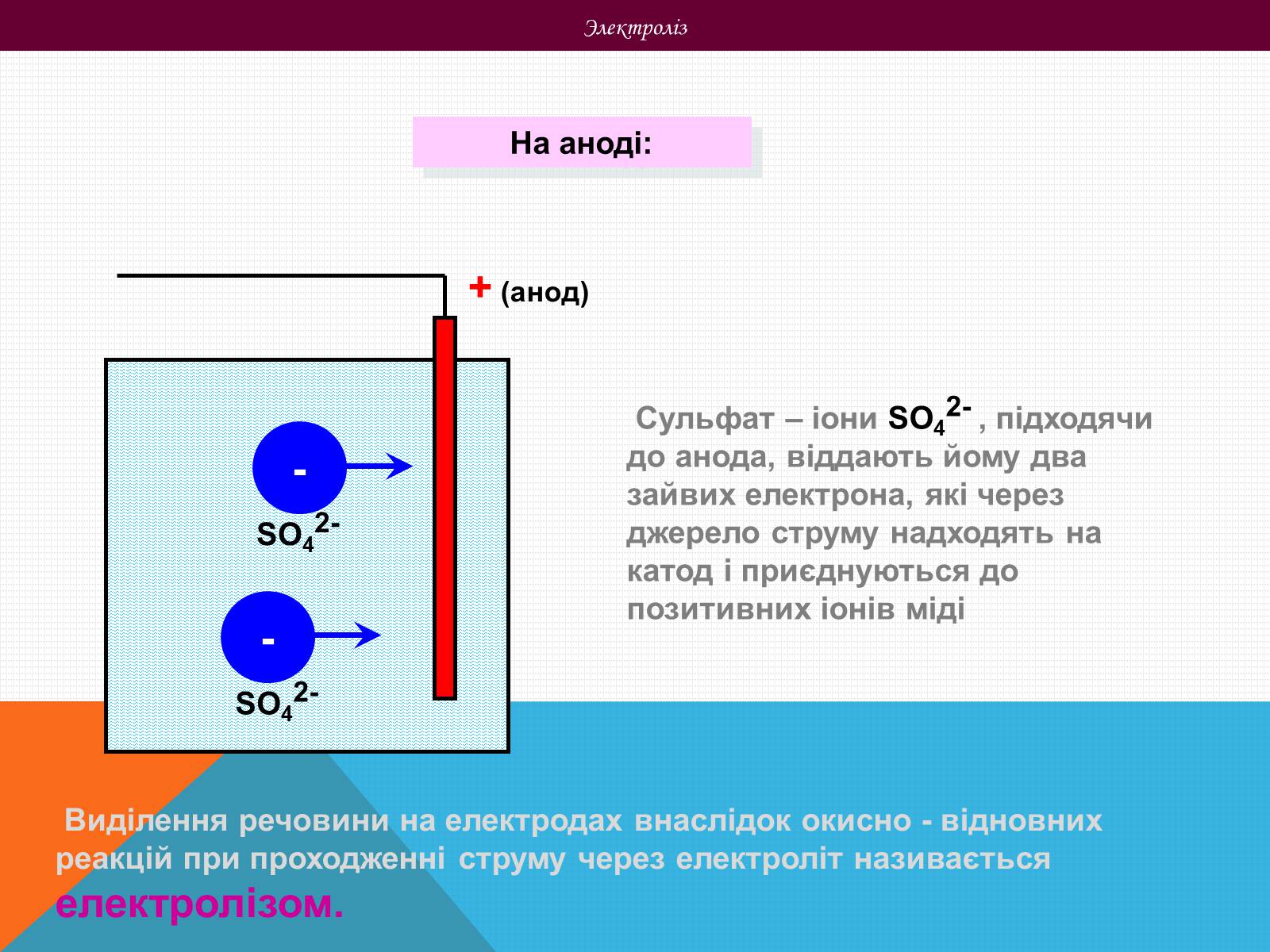 Электроліз

На аноді:

+ (анод)

-

$SO_4^{2-}$

-

$SO_4^{2-}$

Сульфат – іони $SO_4^{2-}$ , підходячи до анода, віддають йому два зайвих електрона, які через джерело струму надходять на катод і приєднуються до позитивних іонів міді

Виділення речовини на електродах внаслідок окисно - відновних реакцій при проходженні струму через електроліт називається електролізом.